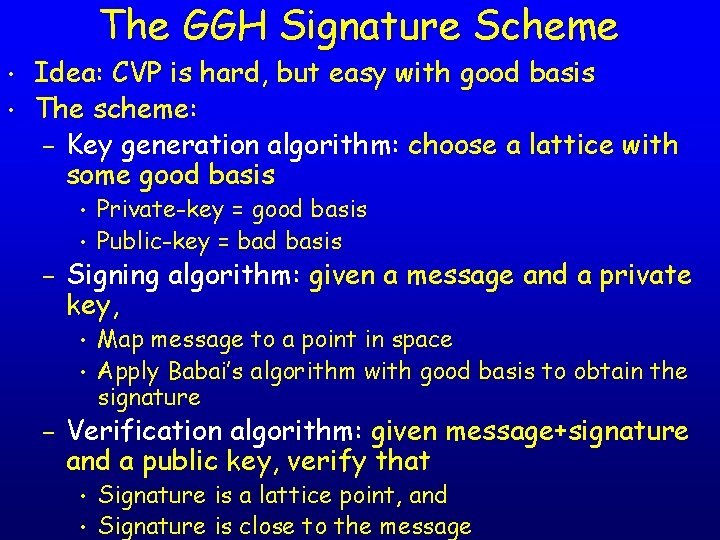 The GGH Signature Scheme

• Idea: CVP is hard, but easy with good basis
• The scheme:
  – Key generation algorithm: choose a lattice with some good basis
    • Private-key = good basis
    • Public-key = bad basis
  – Signing algorithm: given a message and a private key,
    • Map message to a point in space
    • Apply Babai's algorithm with good basis to obtain the signature
  – Verification algorithm: given message+signature and a public key, verify that
    • Signature is a lattice point, and
    • Signature is close to the message